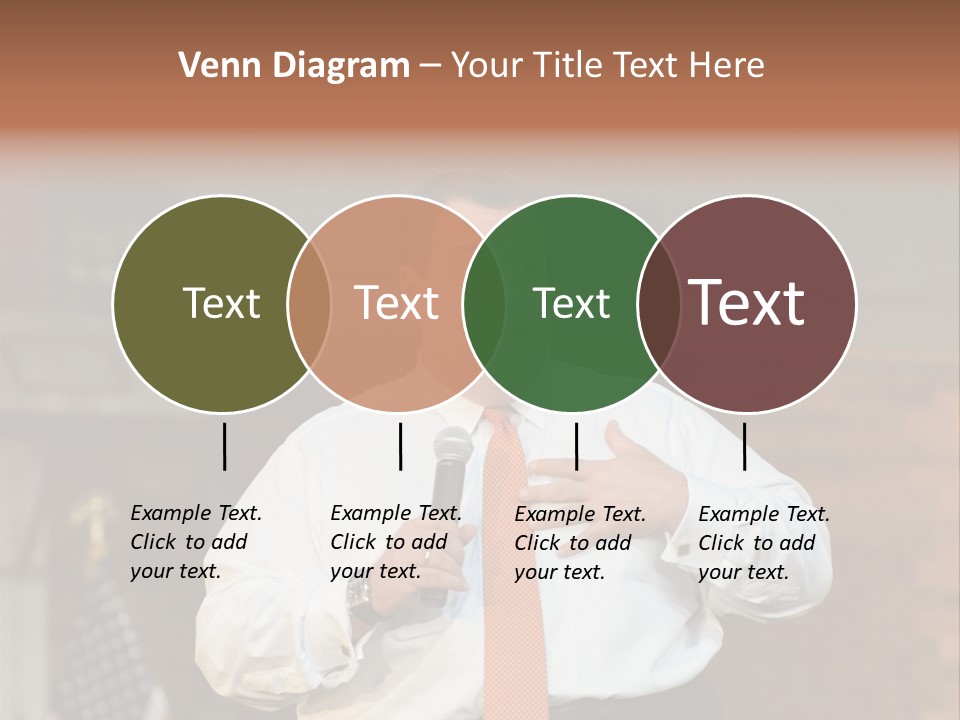 Venn Diagram – Your Title Text Here

Text

Text

Text

Text

Example Text. Click to add your text.

Example Text. Click to add your text.

Example Text. Click to add your text.

Example Text. Click to add your text.